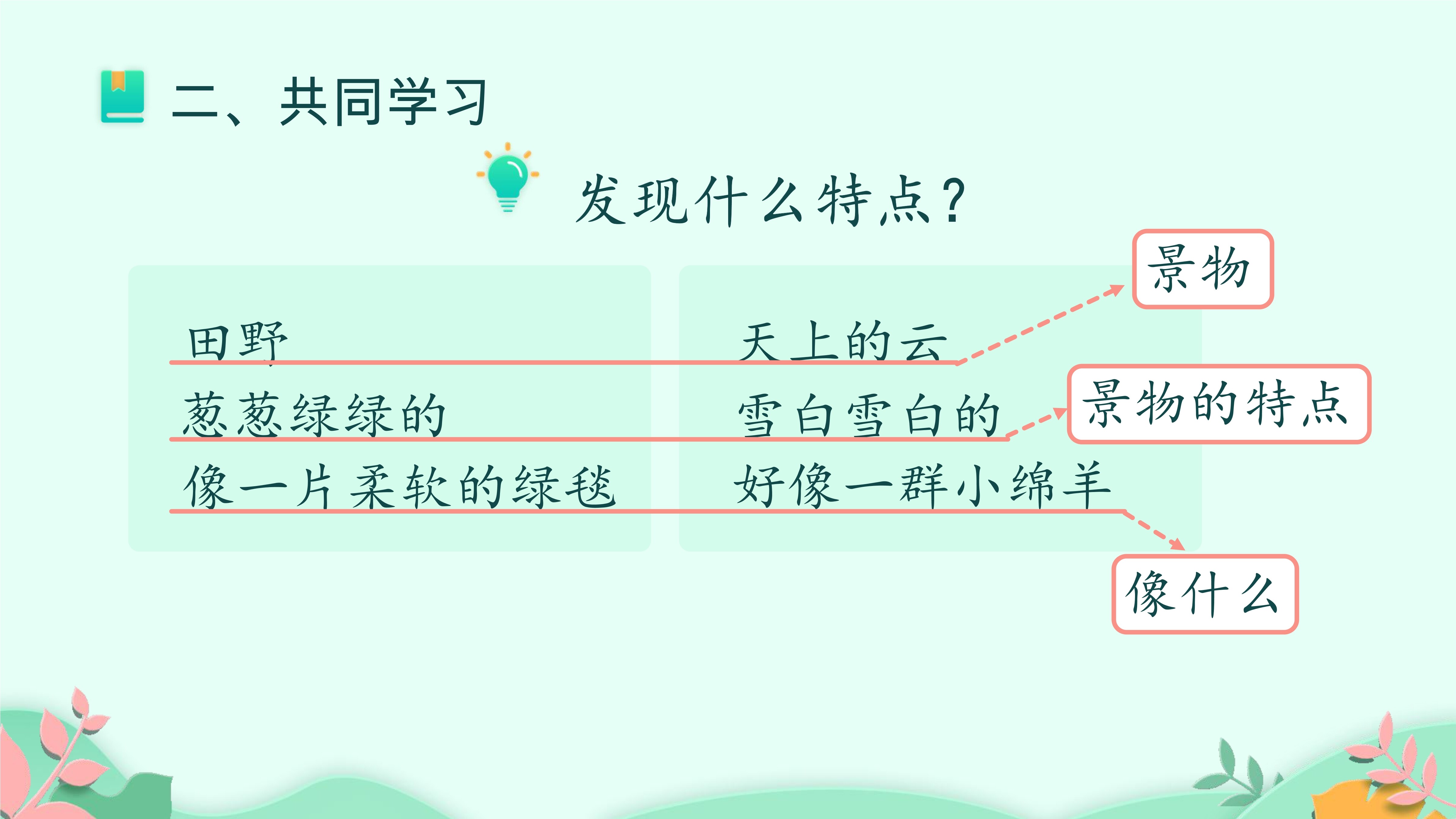 二、共同学习

发现什么特点?

田野
葱葱绿绿的
像一片柔软的绿毯

天上的云
雪白雪白的
好像一群小绵羊

景物

景物的特点

像什么